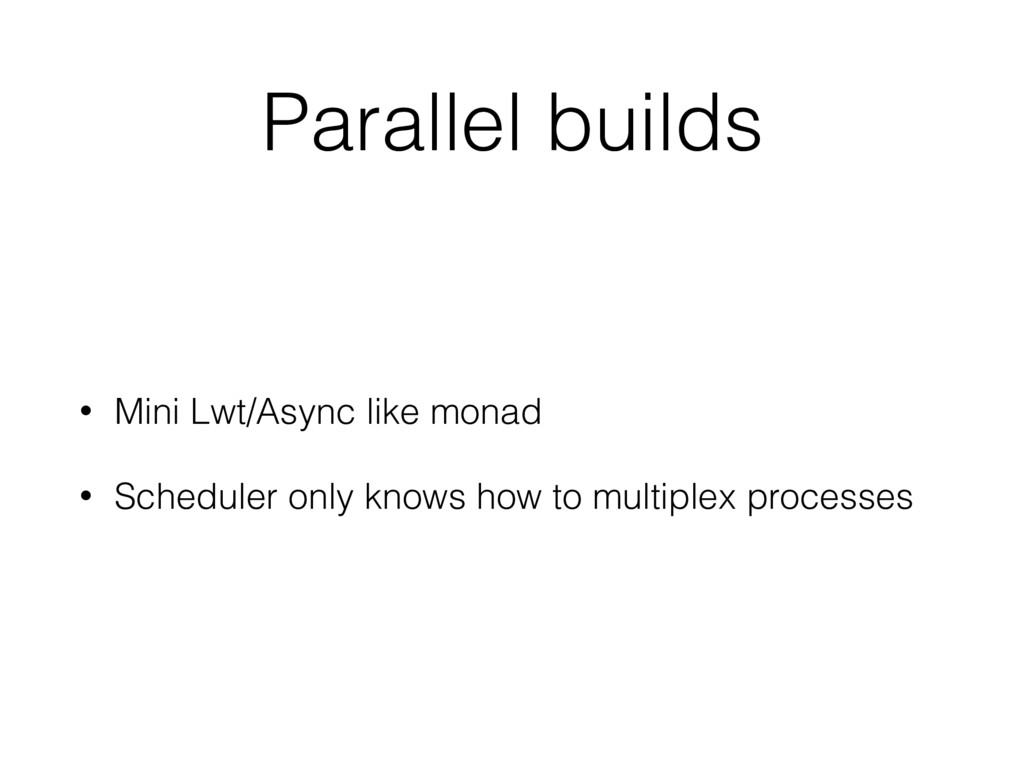 Parallel builds

• Mini Lwt/Async like monad

• Scheduler only knows how to multiplex processes